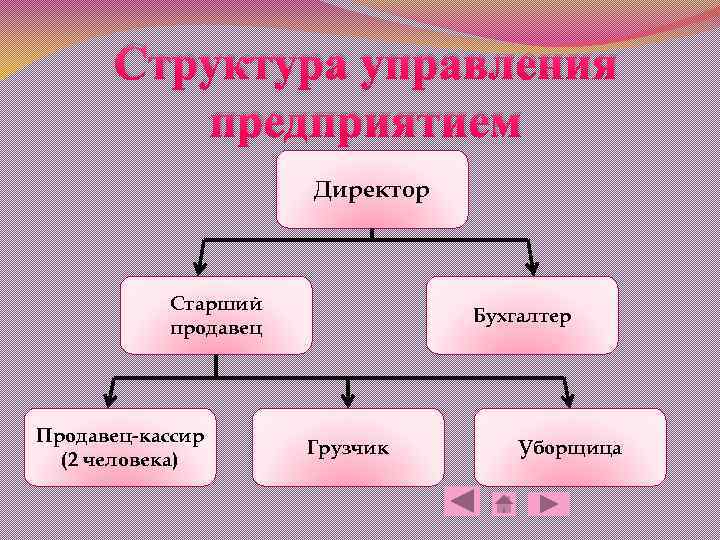 Структура управления предприятием

Директор

Старший продавец

Бухгалтер

Продавец-кассир (2 человека)

Грузчик

Уборщица